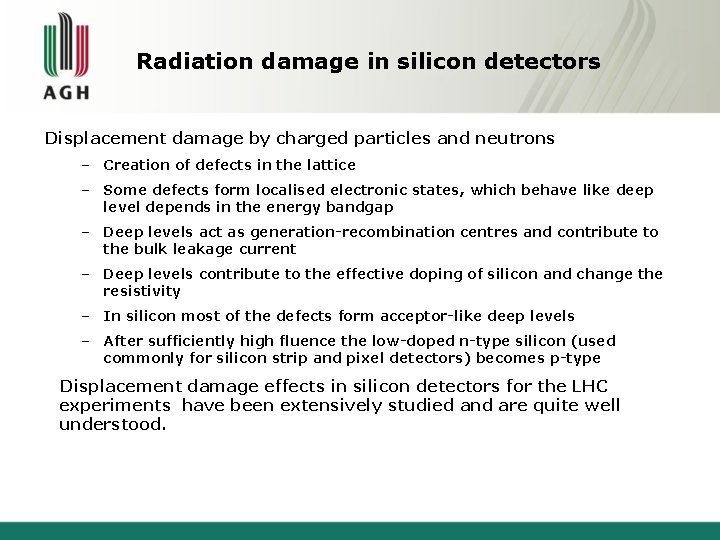 AGH

Radiation damage in silicon detectors

Displacement damage by charged particles and neutrons

– Creation of defects in the lattice

– Some defects form localised electronic states, which behave like deep level depends in the energy bandgap

– Deep levels act as generation-recombination centres and contribute to the bulk leakage current

– Deep levels contribute to the effective doping of silicon and change the resistivity

– In silicon most of the defects form acceptor-like deep levels

– After sufficiently high fluence the low-doped n-type silicon (used commonly for silicon strip and pixel detectors) becomes p-type

Displacement damage effects in silicon detectors for the LHC experiments have been extensively studied and are quite well understood.